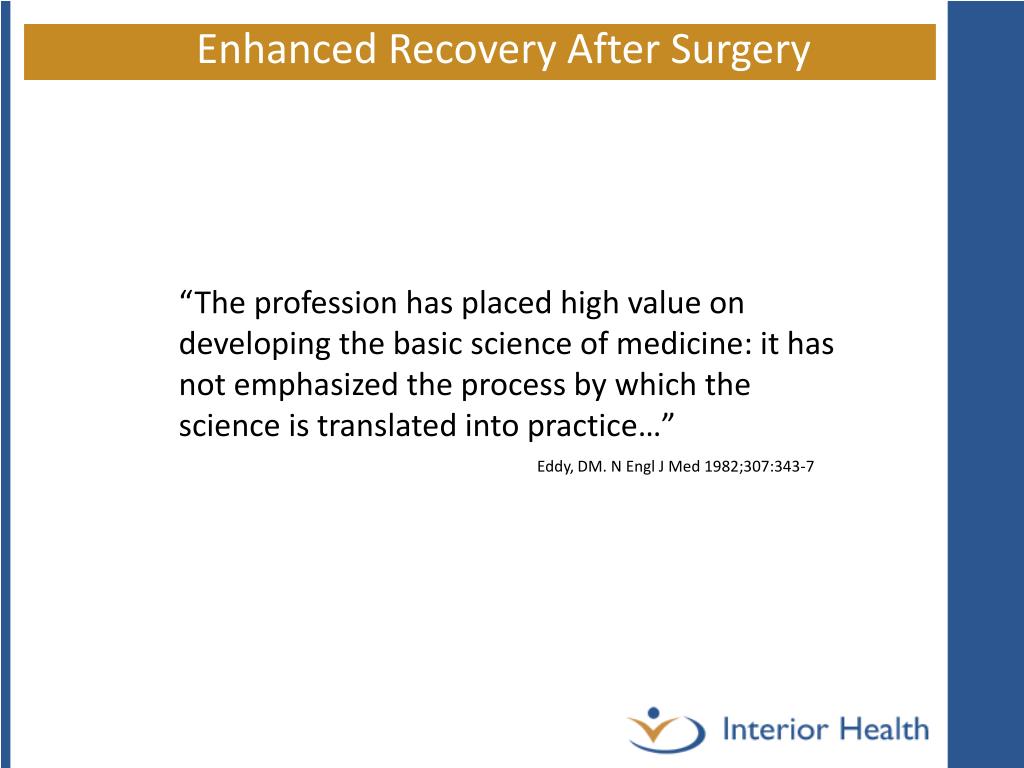 Enhanced Recovery After Surgery

“The profession has placed high value on developing the basic science of medicine: it has not emphasized the process by which the science is translated into practice…”

Eddy, DM. N Engl J Med 1982;307:343-7

Interior Health